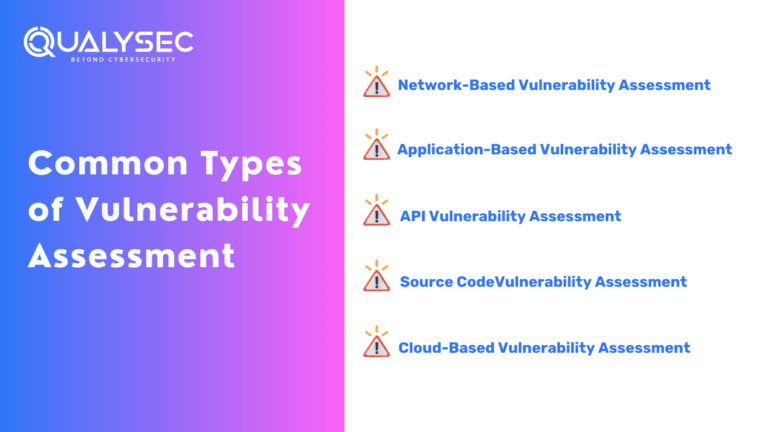 QUALYSEC
BEYOND CYBERSECURITY

Common Types of Vulnerability Assessment

Network-Based Vulnerability Assessment

Application-Based Vulnerability Assessment

API Vulnerability Assessment

Source CodeVulnerability Assessment

Cloud-Based Vulnerability Assessment